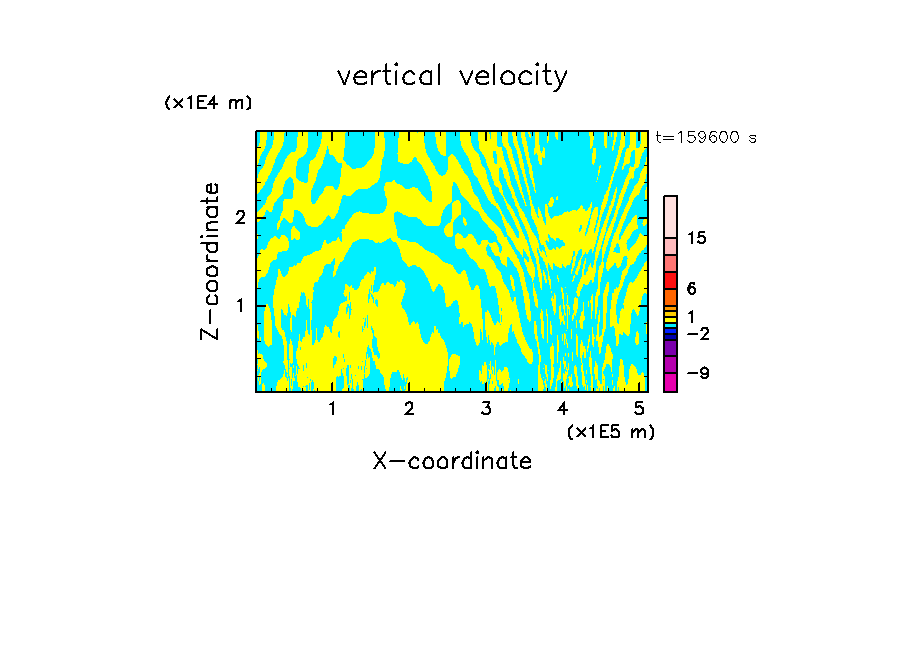 vertical velocity

(x1E4 m)

t=159600 s

Z-coordinate

2

1

15

6

1

−2

−9

1 2 3 4 5

(x1E5 m)

X-coordinate